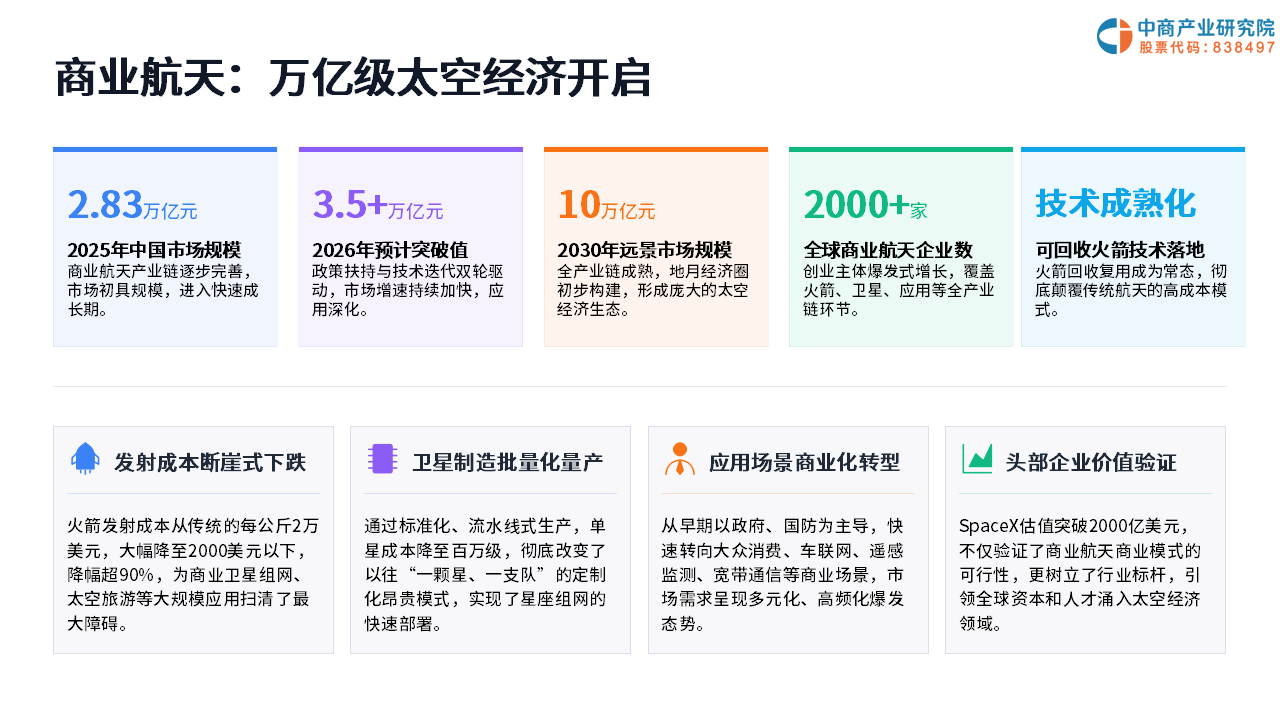 中商产业研究院
股票代码：838497

商业航天：万亿级太空经济开启

2.83万亿元
2025年中国市场规模
商业航天产业链逐步完善，市场初具规模，进入快速成长期。

3.5+万亿元
2026年预计突破值
政策扶持与技术迭代双轮驱动，市场增速持续加快，应用深化。

10万亿元
2030年远景市场规模
全产业链成熟，地月经济圈初步构建，形成庞大的太空经济生态。

2000+家
全球商业航天企业数
创业主体爆发式增长，覆盖火箭、卫星、应用等全产业链环节。

技术成熟化
可回收火箭技术落地
火箭回收复用成为常态，彻底颠覆传统航天的高成本模式。

发射成本断崖式下跌
火箭发射成本从传统的每公斤2万美元，大幅降至2000美元以下，降幅超90%，为商业卫星组网、太空旅游等大规模应用扫清了最大障碍。

卫星制造批量化量产
通过标准化、流水线式生产，单星成本降至百万级，彻底改变了以往“一颗星、一支队”的定制化昂贵模式，实现了星座组网的快速部署。

应用场景商业化转型
从早期以政府、国防为主导，快速转向大众消费、车联网、遥感监测、宽带通信等商业场景，市场需求呈现多元化、高频化爆发态势。

头部企业价值验证
SpaceX估值突破2000亿美元，不仅验证了商业航天商业模式的可行性，更树立了行业标杆，引领全球资本和人才涌入太空经济领域。